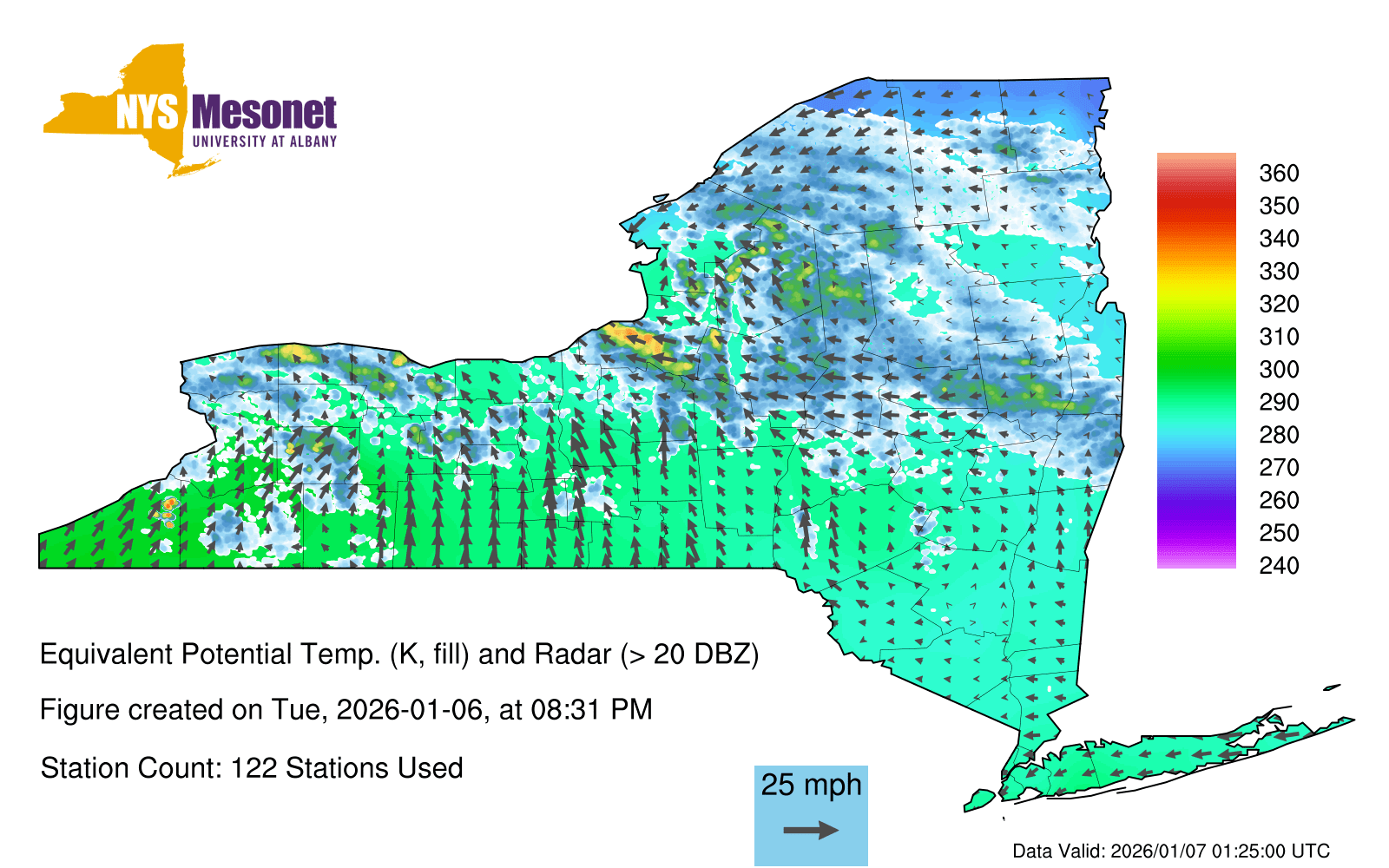 NYS Mesonet
UNIVERSITY AT ALBANY

360
350
340
330
320
310
300
290
280
270
260
250
240

Equivalent Potential Temp. (K, fill) and Radar (> 20 DBZ)

Figure created on Tue, 2026-01-06, at 08:31 PM

Station Count: 122 Stations Used

25 mph

Data Valid: 2026/01/07 01:25:00 UTC